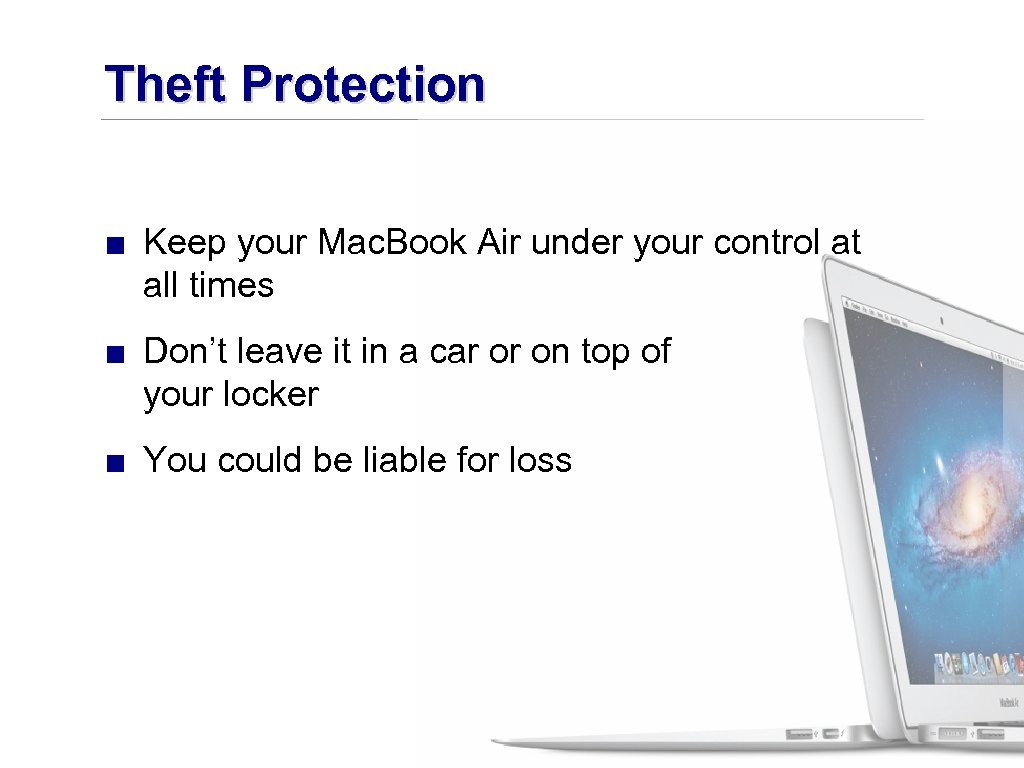 Theft Protection

■ Keep your Mac.Book Air under your control at all times

■ Don’t leave it in a car or on top of your locker

■ You could be liable for loss